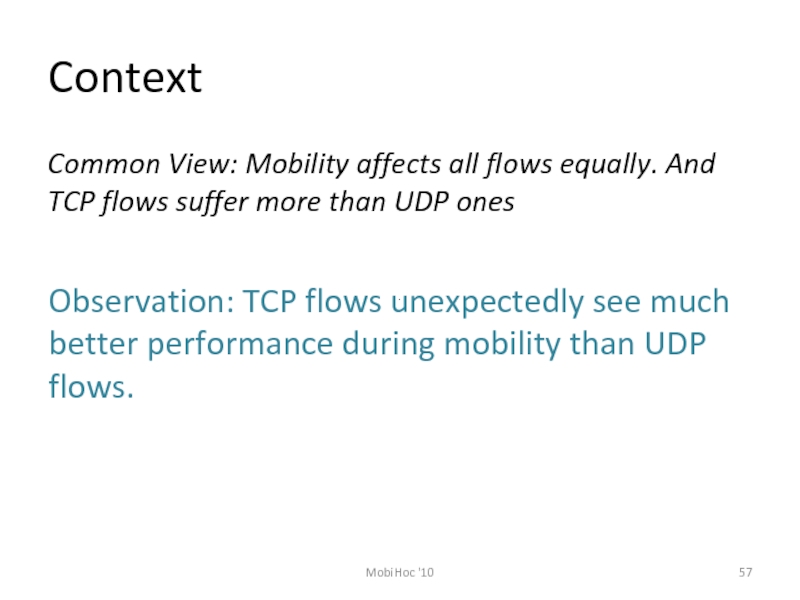 Context

Common View: Mobility affects all flows equally. And TCP flows suffer more than UDP ones

Observation: TCP flows unexpectedly see much better performance during mobility than UDP flows.

MobiHoc '10

57